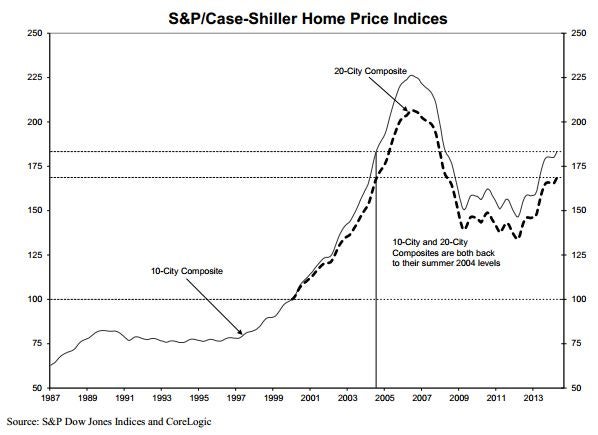 S&P/Case-Shiller Home Price Indices

250
225
200
175
150
125
100
75
50

250
225
200
175
150
125
100
75
50

20-City Composite

10-City Composite

10-City and 20-City Composites are both back to their summer 2004 levels

1987 1989 1991 1993 1995 1997 1999 2001 2003 2005 2007 2009 2011 2013

Source: S&P Dow Jones Indices and CoreLogic